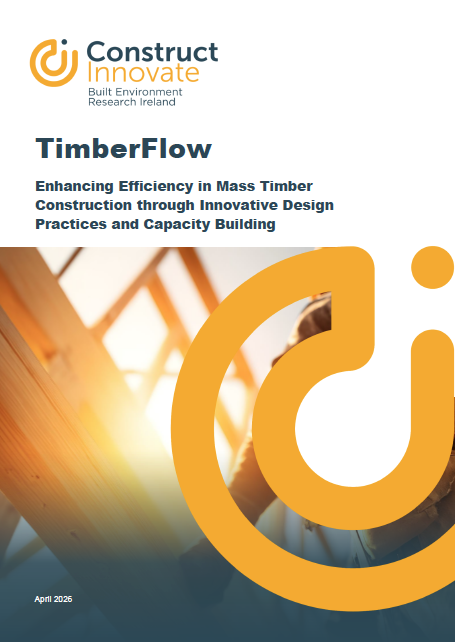 Construct Innovate
Built Environment Research Ireland

TimberFlow

Enhancing Efficiency in Mass Timber Construction through Innovative Design Practices and Capacity Building

April 2026